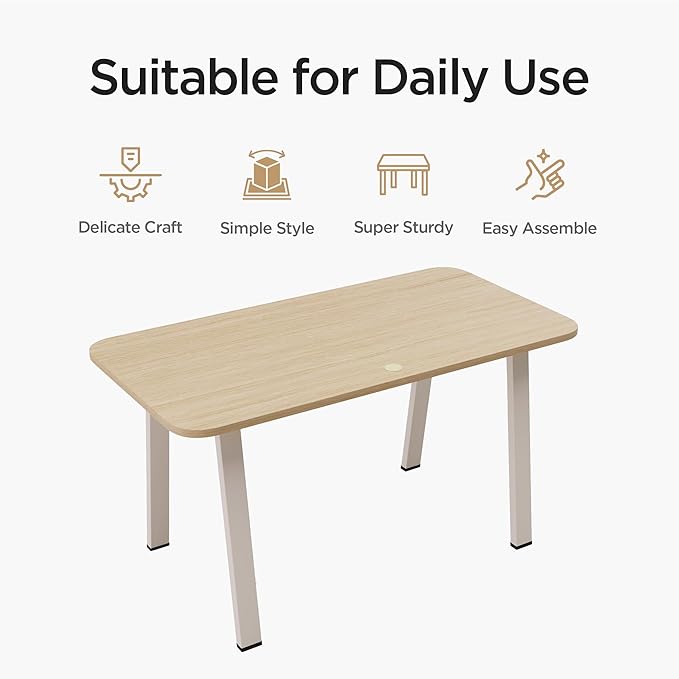 Suitable for Daily Use

Delicate Craft

Simple Style

Super Sturdy

Easy Assemble